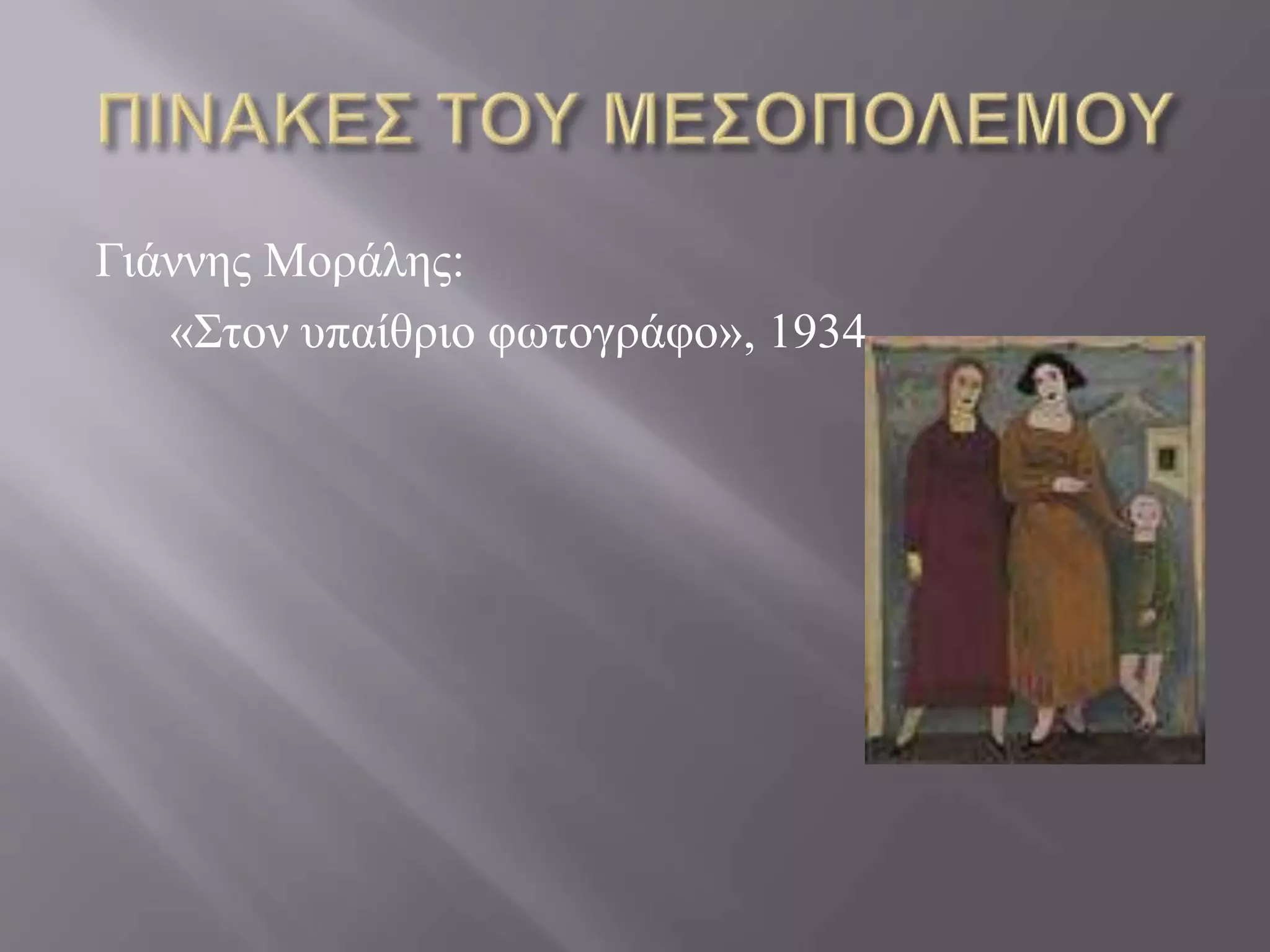 ΠΙΝΑΚΕΣ ΤΟΥ ΜΕΣΟΠΟΛΕΜΟΥ

Γιάννης Μοράλης:

«Στον υπαίθριο φωτογράφο», 1934